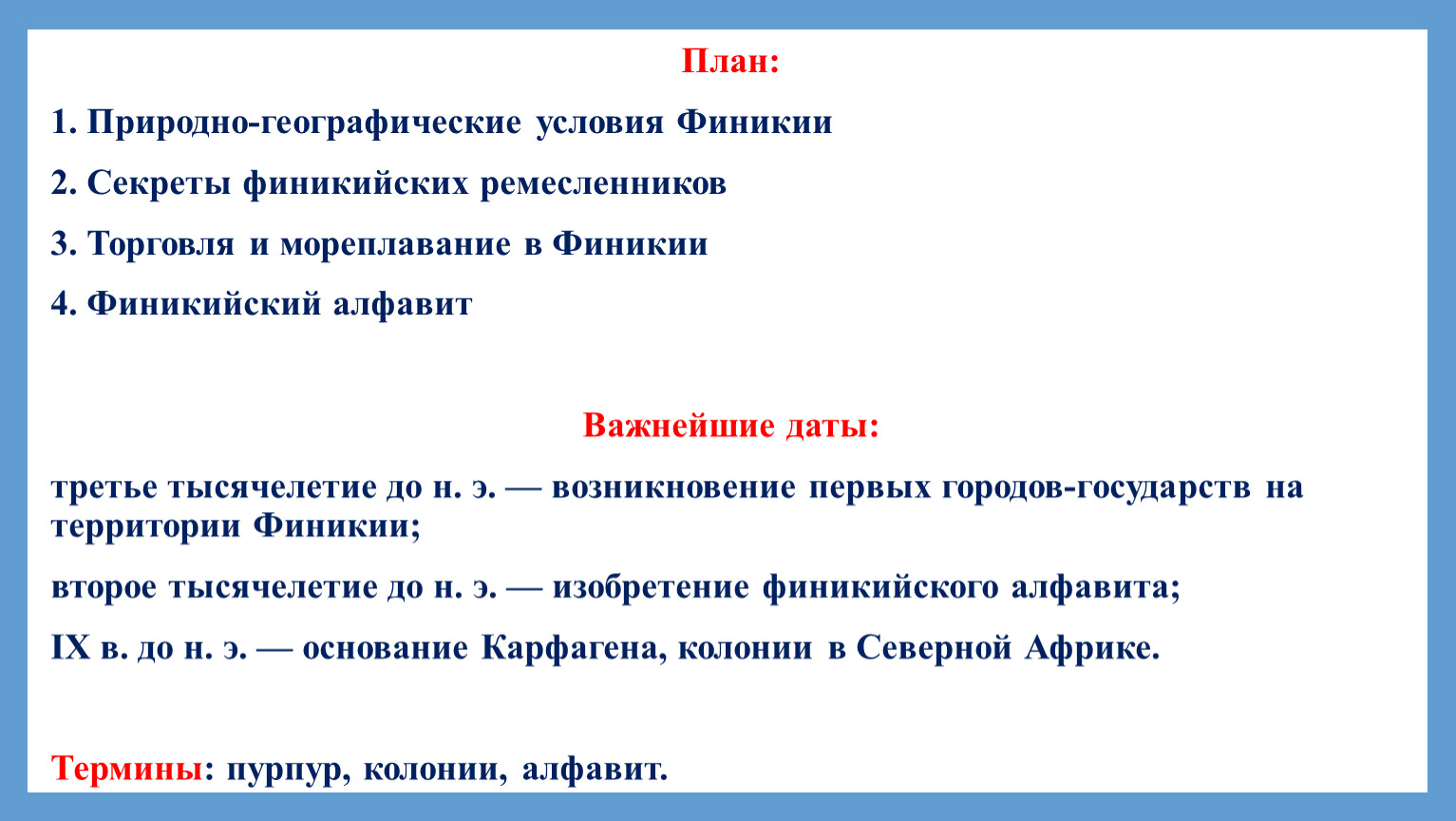 План:

1. Природно-географические условия Финикии

2. Секреты финикийских ремесленников

3. Торговля и мореплавание в Финикии

4. Финикийский алфавит

Важнейшие даты:

третье тысячелетие до н. э. — возникновение первых городов-государств на территории Финикии;

второе тысячелетие до н. э. — изобретение финикийского алфавита;

IX в. до н. э. — основание Карфагена, колонии в Северной Африке.

Термины: пурпур, колонии, алфавит.